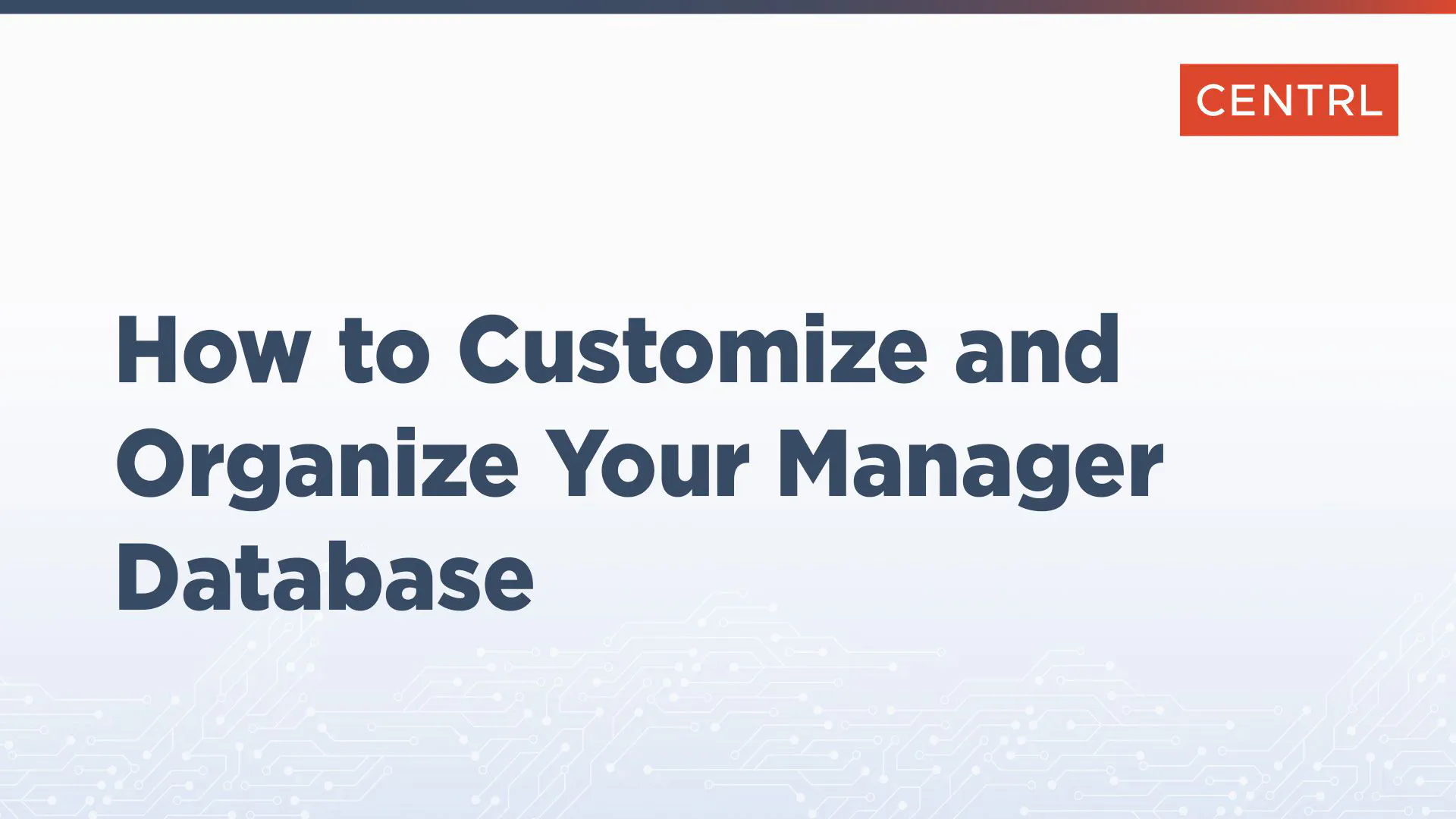 CENTRL

How to Customize and Organize Your Manager Database